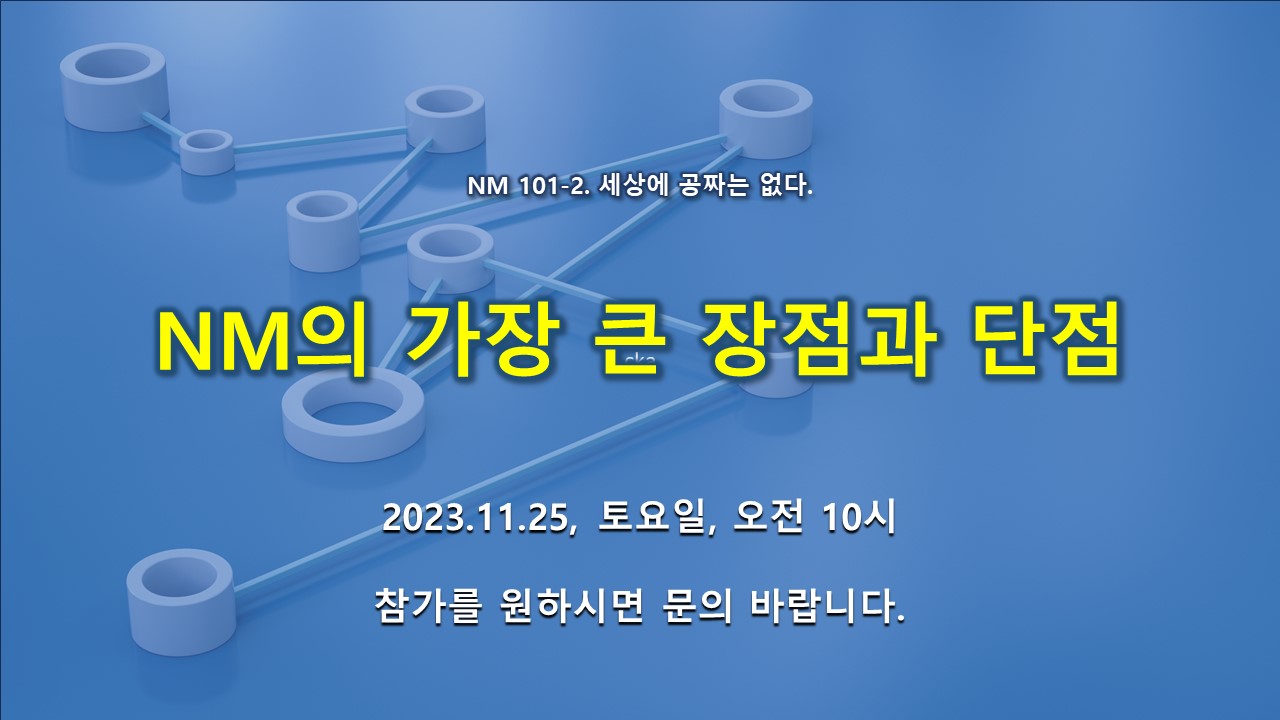 NM 101-2. 세상에 공짜는 없다.

NM의 가장 큰 장점과 단점

2023.11.25, 토요일, 오전 10시

참가를 원하시면 문의 바랍니다.